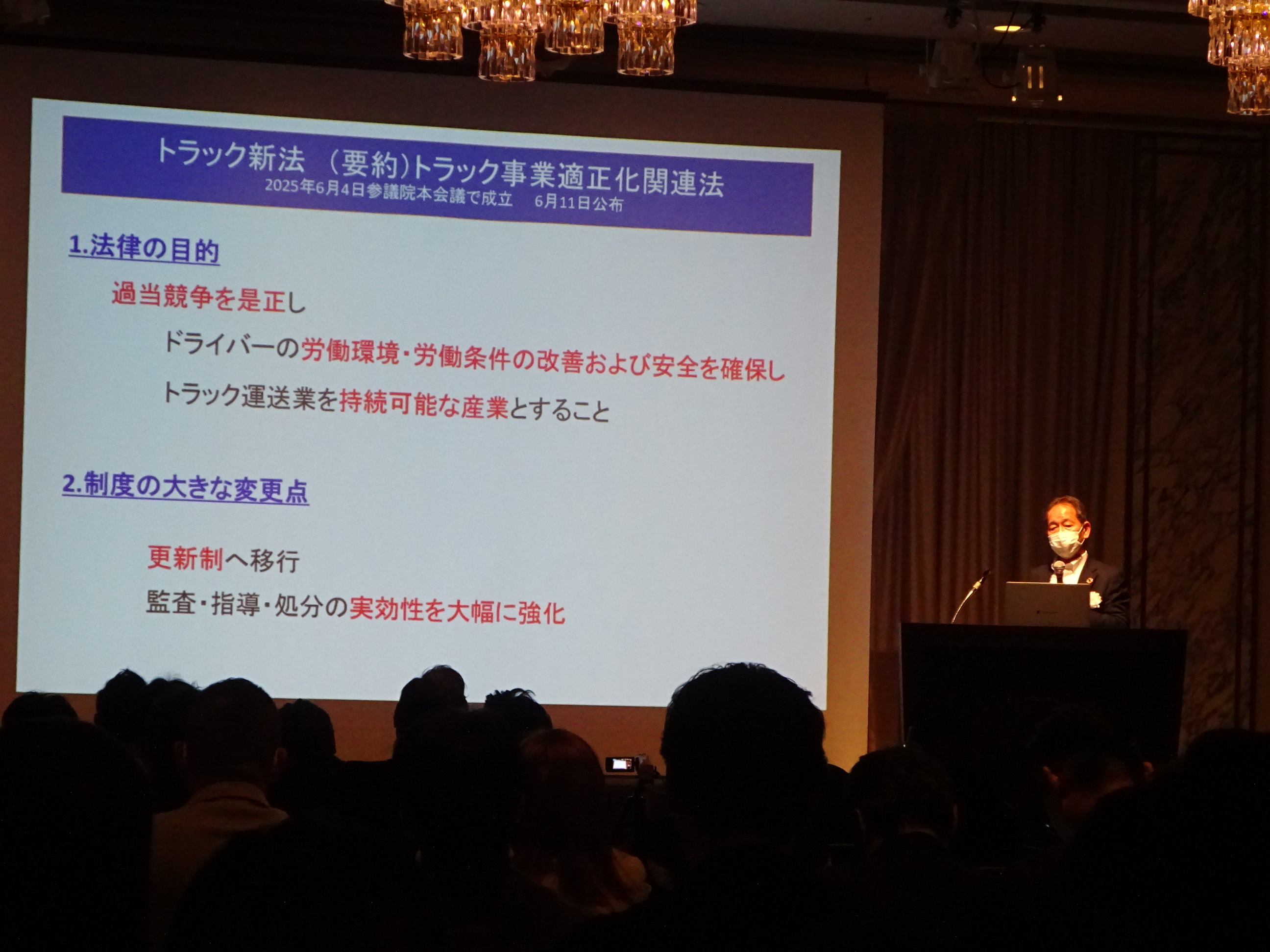 トラック新法 （要約）トラック事業適正化関連法
2025年6月4日参議院本会議で成立 6月11日公布

1.法律の目的

過当競争を是正し

ドライバーの労働環境・労働条件の改善および安全を確保し

トラック運送業を持続可能な産業とすること

2.制度の大きな変更点

更新制へ移行

監査・指導・処分の実効性を大幅に強化